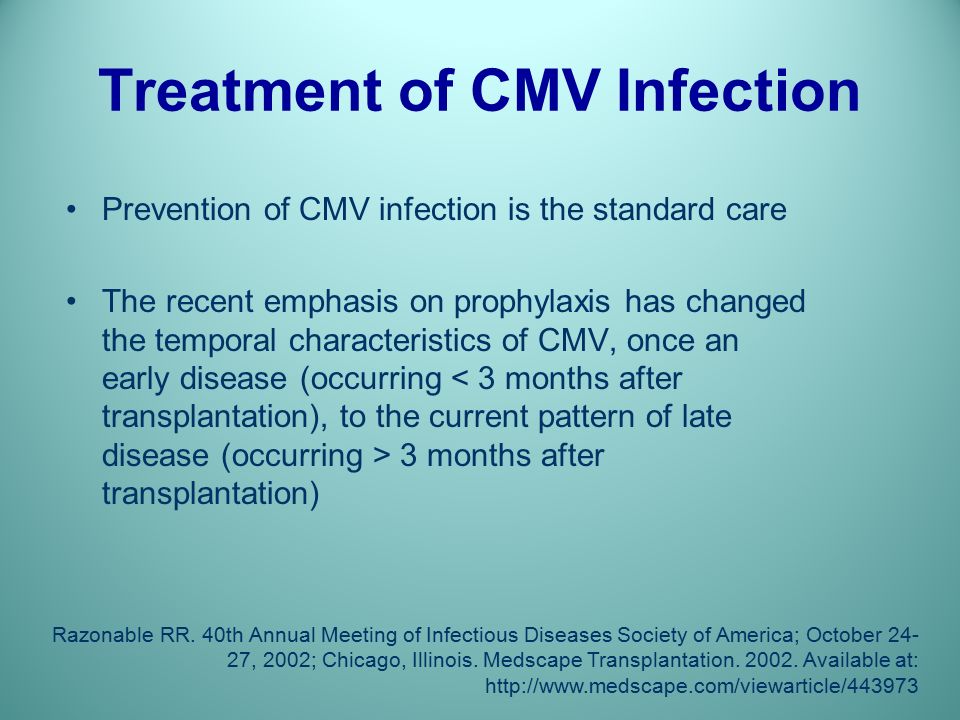 Treatment of CMV Infection

• Prevention of CMV infection is the standard care

• The recent emphasis on prophylaxis has changed the temporal characteristics of CMV, once an early disease (occurring < 3 months after transplantation), to the current pattern of late disease (occurring > 3 months after transplantation)

Razonable RR. 40th Annual Meeting of Infectious Diseases Society of America; October 24-27, 2002; Chicago, Illinois. Medscape Transplantation. 2002. Available at: http://www.medscape.com/viewarticle/443973